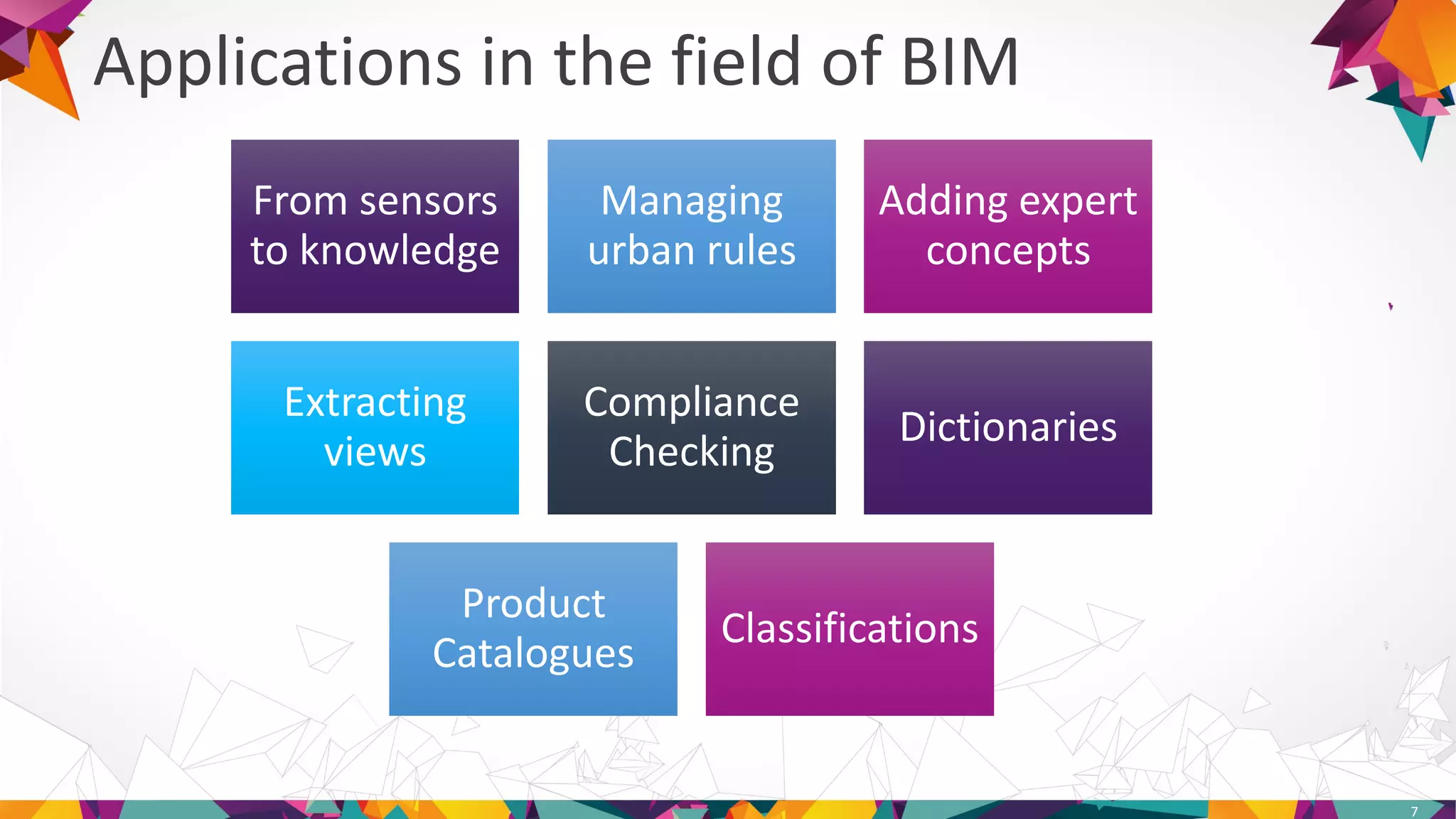 Applications in the field of BIM

From sensors to knowledge

Managing urban rules

Adding expert concepts

Extracting views

Compliance Checking

Dictionaries

Product Catalogues

Classifications

7